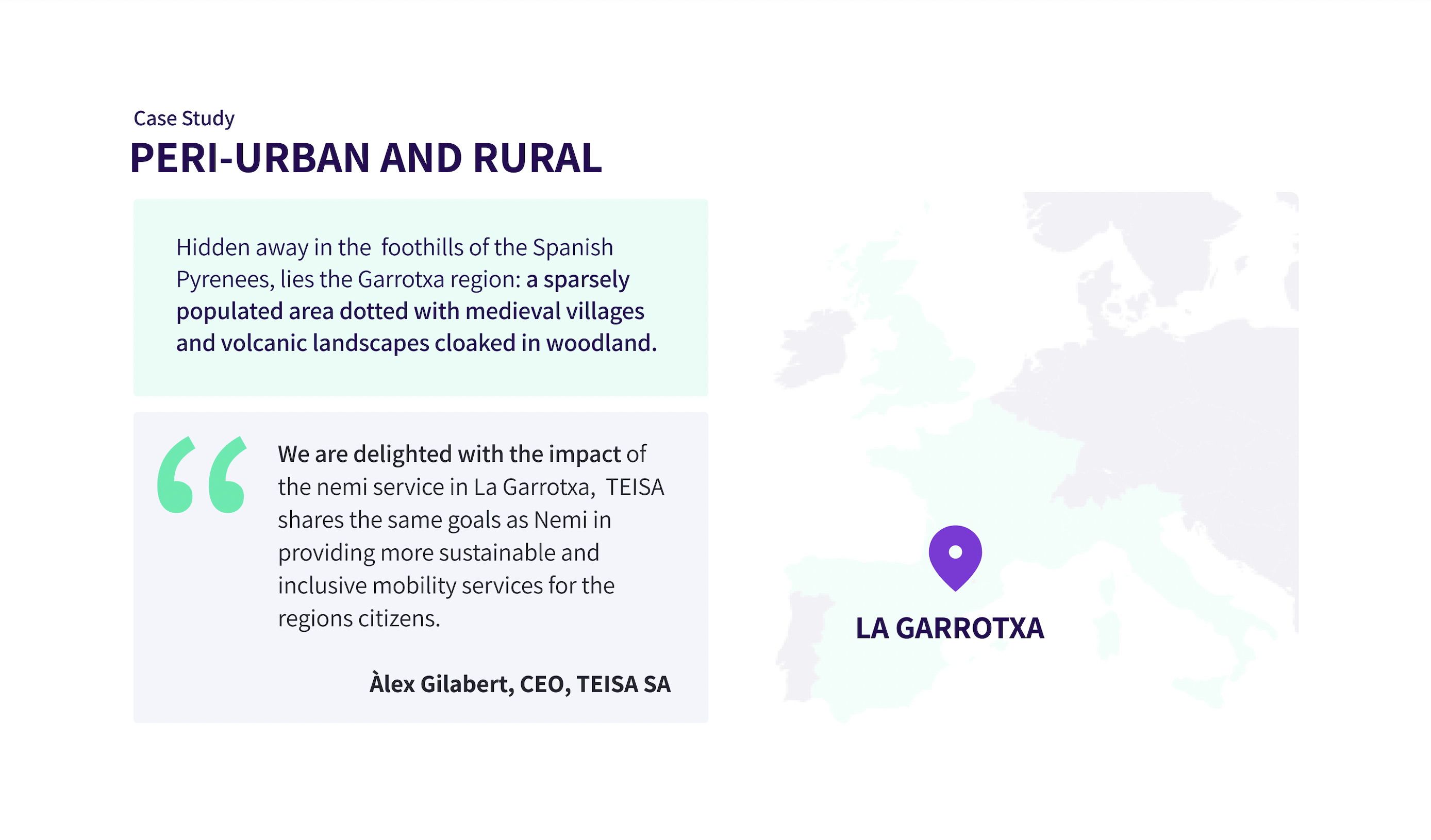 Case Study
PERI-URBAN AND RURAL

Hidden away in the foothills of the Spanish Pyrenees, lies the Garrotxa region: a sparsely populated area dotted with medieval villages and volcanic landscapes cloaked in woodland.

“

We are delighted with the impact of the nemi service in La Garrotxa, TEISA shares the same goals as Nemi in providing more sustainable and inclusive mobility services for the regions citizens.

Àlex Gilabert, CEO, TEISA SA

LA GARROTXA